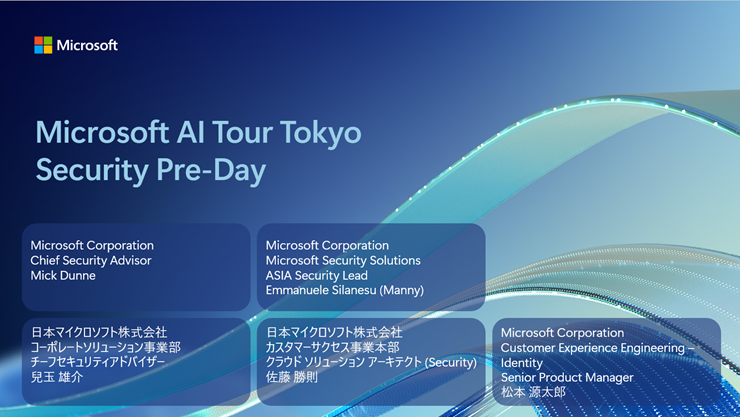 Microsoft

Microsoft AI Tour Tokyo
Security Pre-Day

Microsoft Corporation
Chief Security Advisor
Mick Dunne

Microsoft Corporation
Microsoft Security Solutions
ASIA Security Lead
Emmanuele Silanesu (Manny)

日本マイクロソフト株式会社
コーポレートソリューション事業部
チーフセキュリティアドバイザー
兒玉 雄介

日本マイクロソフト株式会社
カスタマーサクセス事業本部
クラウド ソリューション アーキテクト (Security)
佐藤 勝則

Microsoft Corporation
Customer Experience Engineering – Identity
Senior Product Manager
松本 源太郎